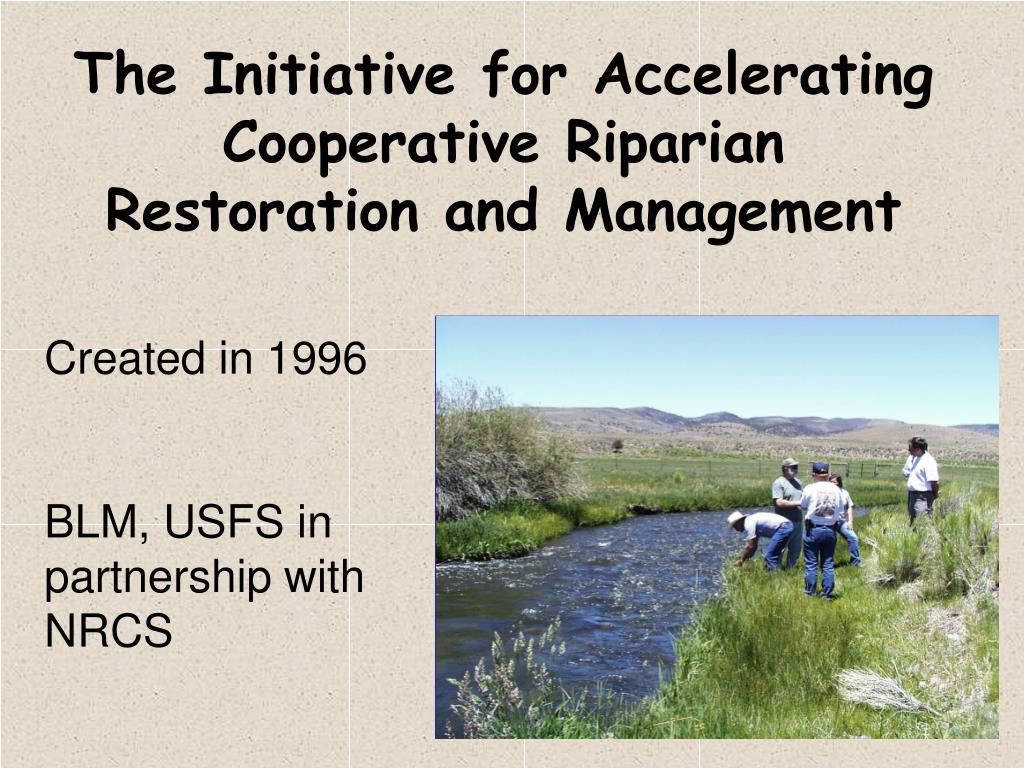 The Initiative for Accelerating Cooperative Riparian Restoration and Management

Created in 1996

BLM, USFS in partnership with NRCS